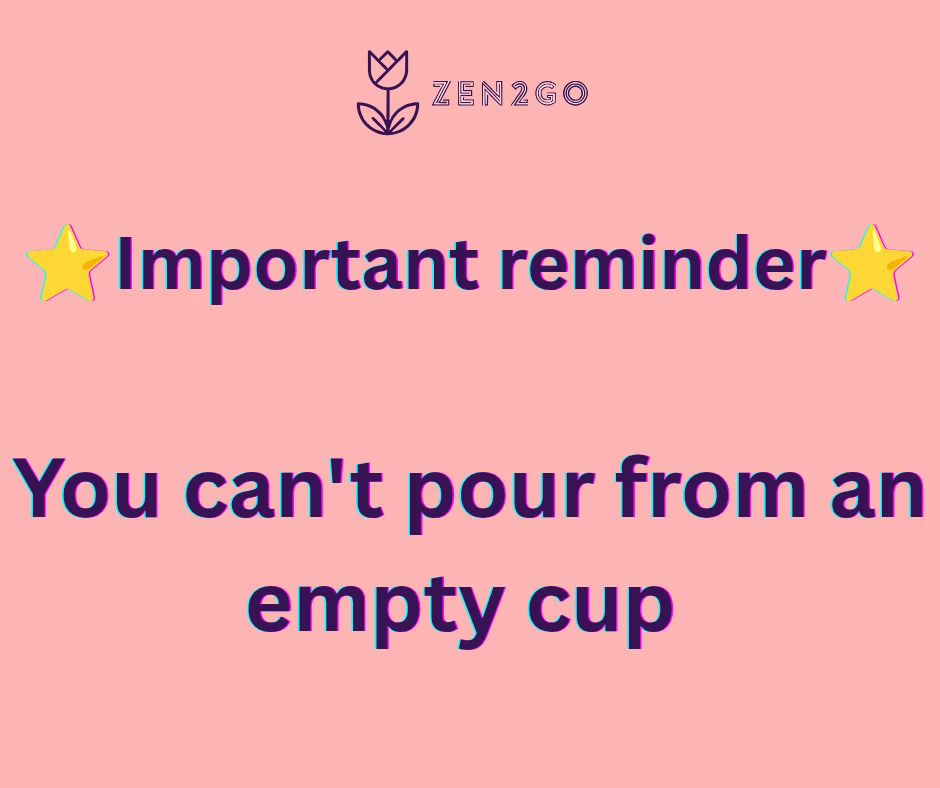 ZEN2GO

⭐Important reminder⭐

You can't pour from an empty cup